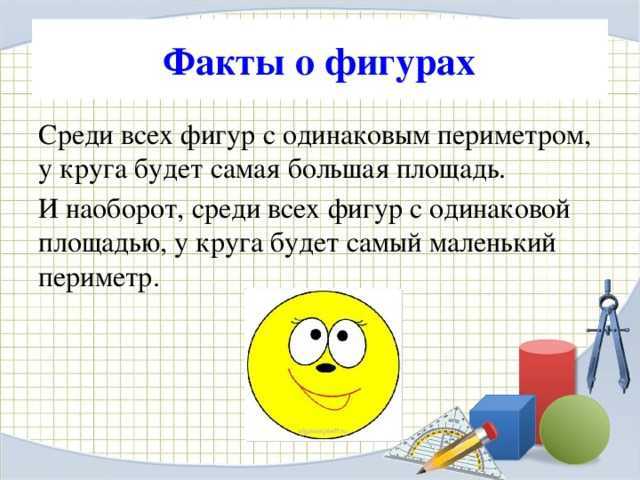 Факты о фигурах

Среди всех фигур с одинаковым периметром, у круга будет самая большая площадь.

И наоборот, среди всех фигур с одинаковой площадью, у круга будет самый маленький периметр.